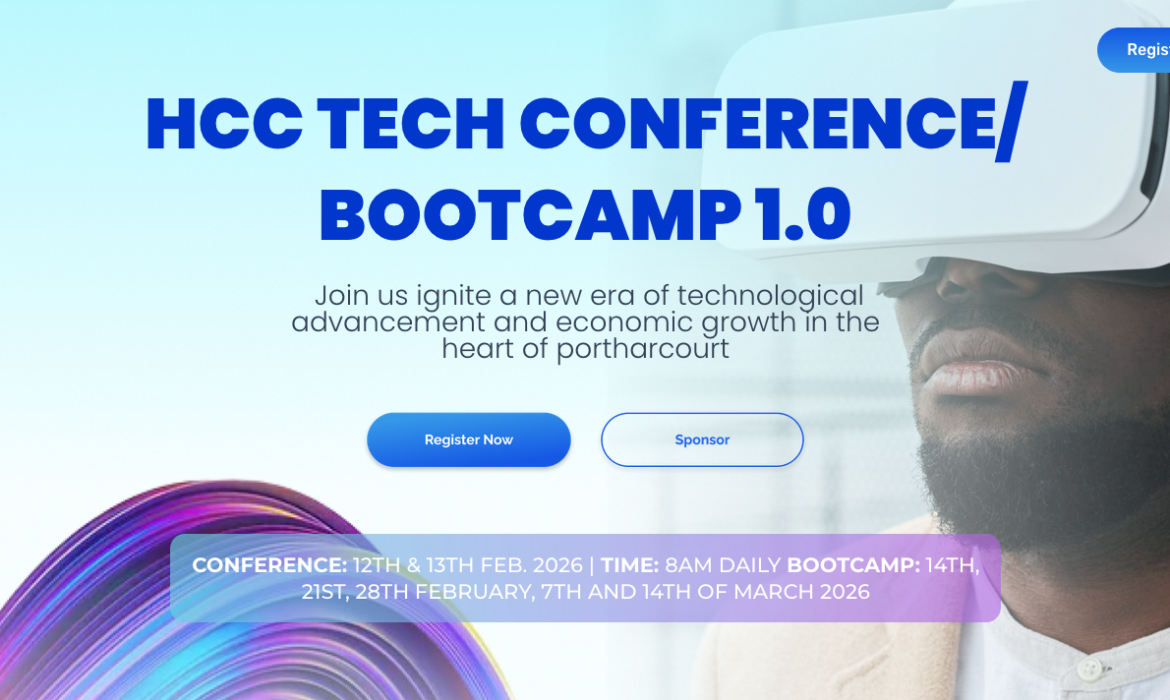 Regis

HCC TECH CONFERENCE/ BOOTCAMP 1.0

Join us ignite a new era of technological advancement and economic growth in the heart of portharcourt

Register Now

Sponsor

CONFERENCE: 12TH & 13TH FEB. 2026 | TIME: 8AM DAILY BOOTCAMP: 14TH, 21ST, 28TH FEBRUARY, 7TH AND 14TH OF MARCH 2026